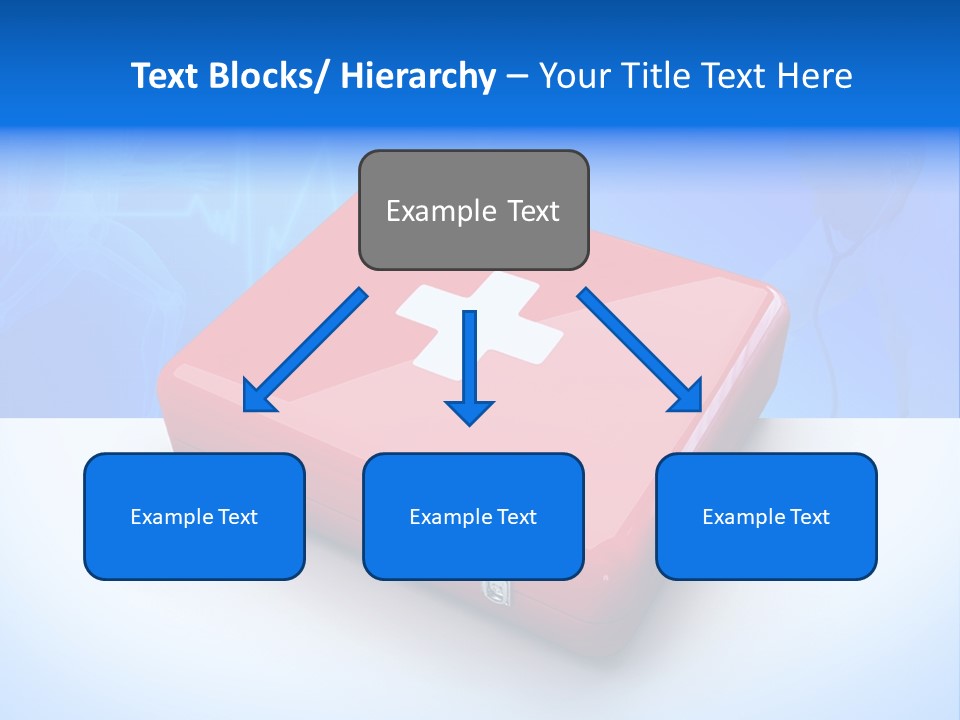 Text Blocks/ Hierarchy – Your Title Text Here

Example Text

Example Text

Example Text

Example Text